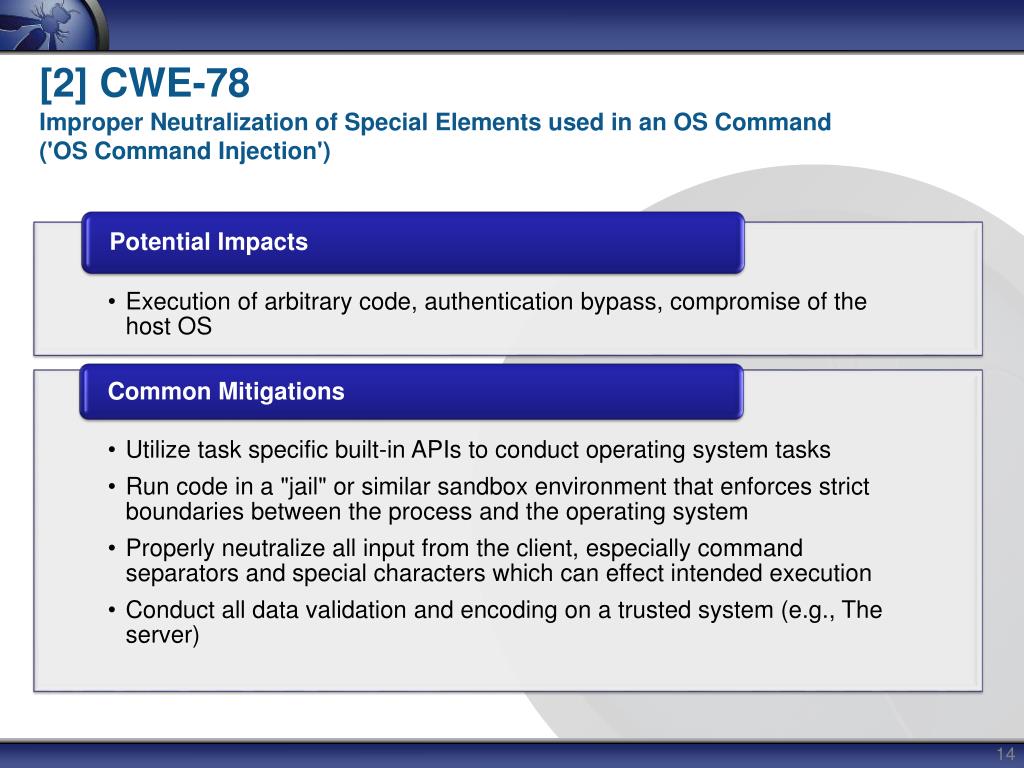 [2] CWE-78
Improper Neutralization of Special Elements used in an OS Command ('OS Command Injection')

Potential Impacts

• Execution of arbitrary code, authentication bypass, compromise of the host OS

Common Mitigations

• Utilize task specific built-in APIs to conduct operating system tasks
• Run code in a "jail" or similar sandbox environment that enforces strict boundaries between the process and the operating system
• Properly neutralize all input from the client, especially command separators and special characters which can effect intended execution
• Conduct all data validation and encoding on a trusted system (e.g., The server)

14